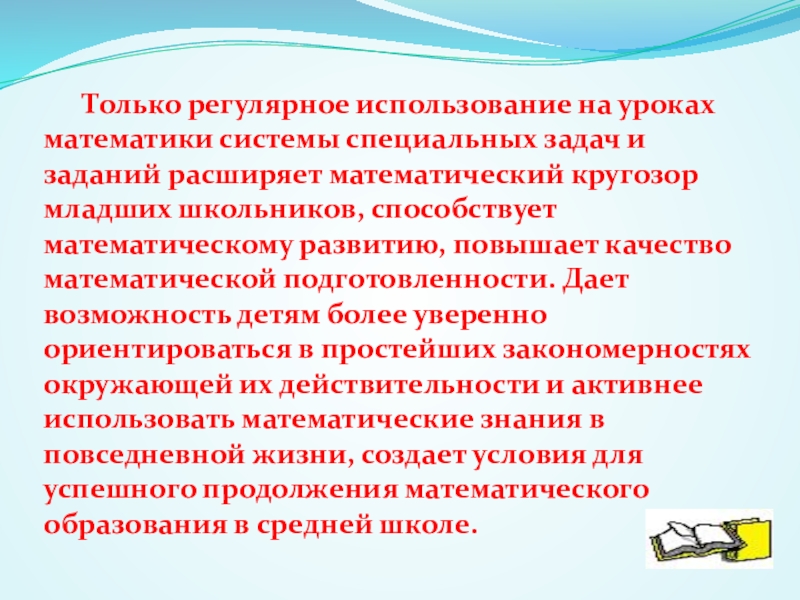 Только регулярное использование на уроках математики системы специальных задач и заданий расширяет математический кругозор младших школьников, способствует математическому развитию, повышает качество математической подготовленности. Дает возможность детям более уверенно ориентироваться в простейших закономерностях окружающей их действительности и активнее использовать математические знания в повседневной жизни, создает условия для успешного продолжения математического образования в средней школе.